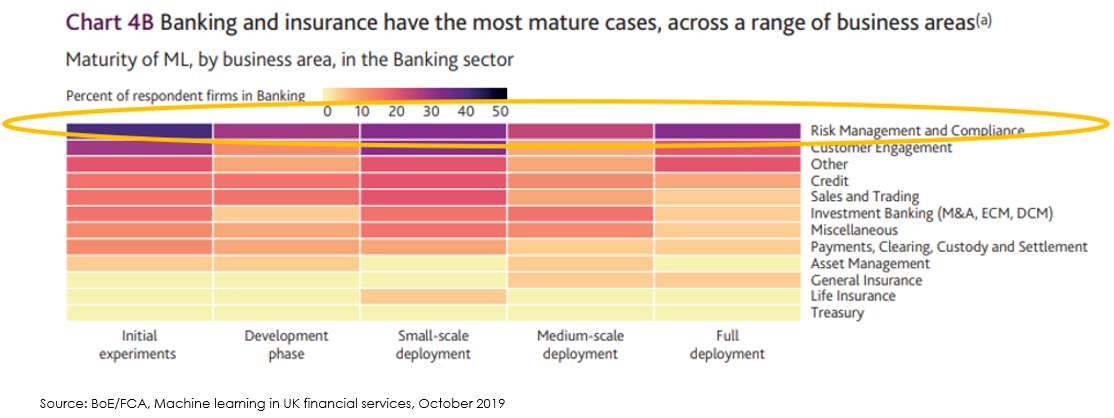 Chart 4B Banking and insurance have the most mature cases, across a range of business areas$^{(a)}$

Maturity of ML, by business area, in the Banking sector

Percent of respondent firms in Banking

0 10 20 30 40 50

Risk Management and Compliance
Customer Engagement
Other
Credit
Sales and Trading
Investment Banking (M&A, ECM, DCM)
Miscellaneous
Payments, Clearing, Custody and Settlement
Asset Management
General Insurance
Life Insurance
Treasury

Initial experiments

Development phase

Small-scale deployment

Medium-scale deployment

Full deployment

Source: BoE/FCA, Machine learning in UK financial services, October 2019